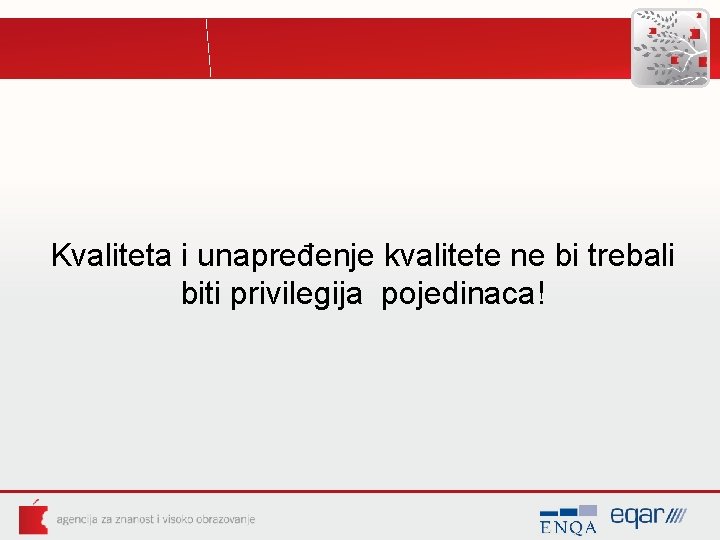 Kvaliteta i unapređenje kvalitete ne bi trebali biti privilegija pojedinaca!

agencija za znanost i visoko obrazovanje

ENQA

eqar////